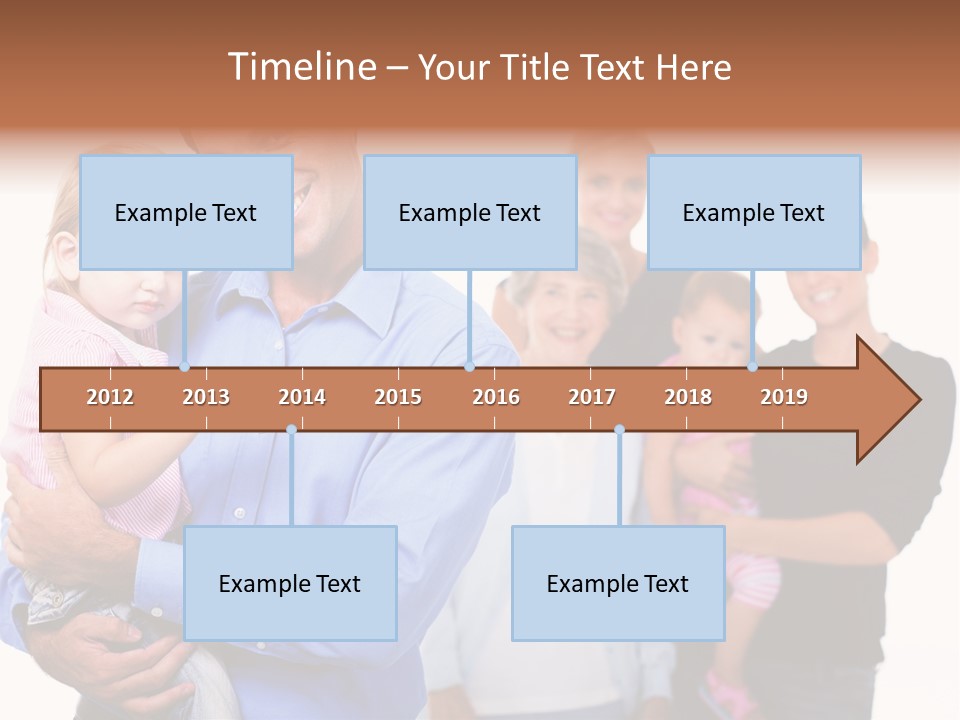 Timeline – Your Title Text Here

Example Text

Example Text

Example Text

2012 2013 2014 2015 2016 2017 2018 2019

Example Text

Example Text